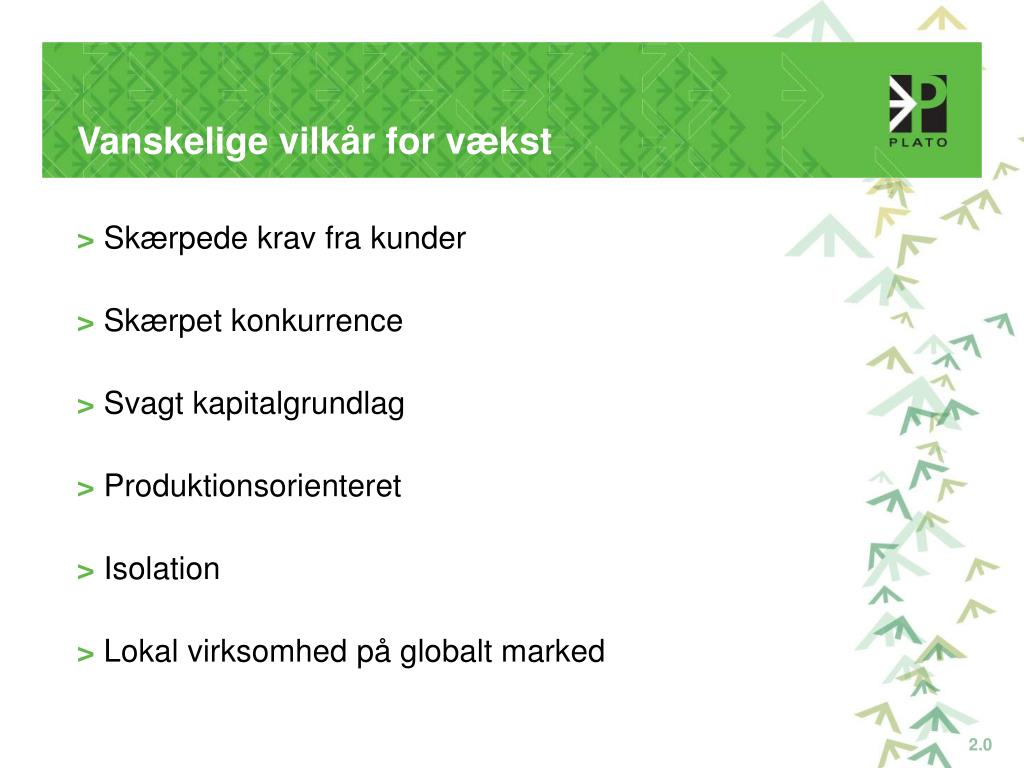 Vanskelige vilkår for vækst

PLATO

> Skærpede krav fra kunder

> Skærpet konkurrence

> Svagt kapitalgrundlag

> Produktionsorienteret

> Isolation

> Lokal virksomhed på globalt marked

2.0